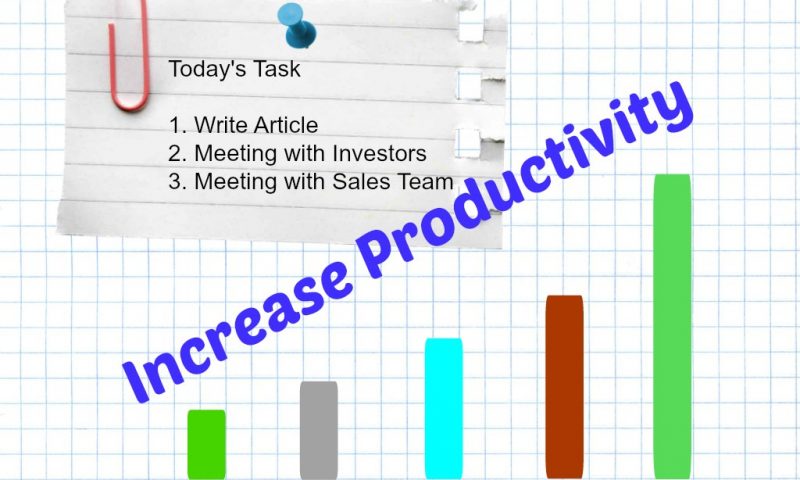 Today's Task

1. Write Article
2. Meeting with Investors
3. Meeting with Sales Team

Increase Productivity